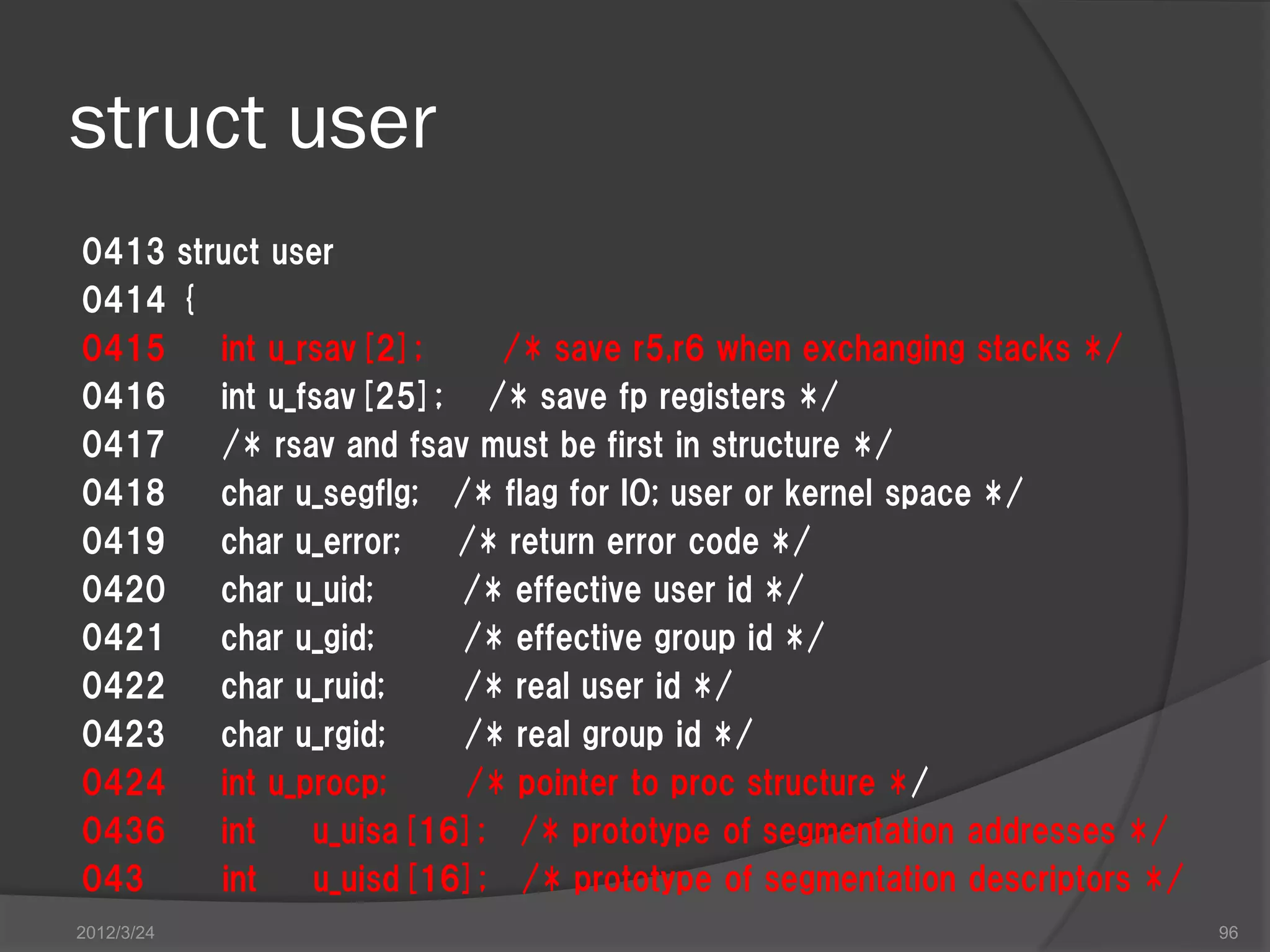 struct user

0413 struct user
0414 {
0415 int u_rsav[2]; /* save r5,r6 when exchanging stacks */
0416 int u_fsav[25]; /* save fp registers */
0417 /* rsav and fsav must be first in structure */
0418 char u_segflg; /* flag for IO; user or kernel space */
0419 char u_error; /* return error code */
0420 char u_uid; /* effective user id */
0421 char u_gid; /* effective group id */
0422 char u_ruid; /* real user id */
0423 char u_rgid; /* real group id */
0424 int u_procp; /* pointer to proc structure */
0436 int u_uisa[16]; /* prototype of segmentation addresses */
043 int u_uisd[16]; /* prototype of segmentation descriptors */

2012/3/24

96